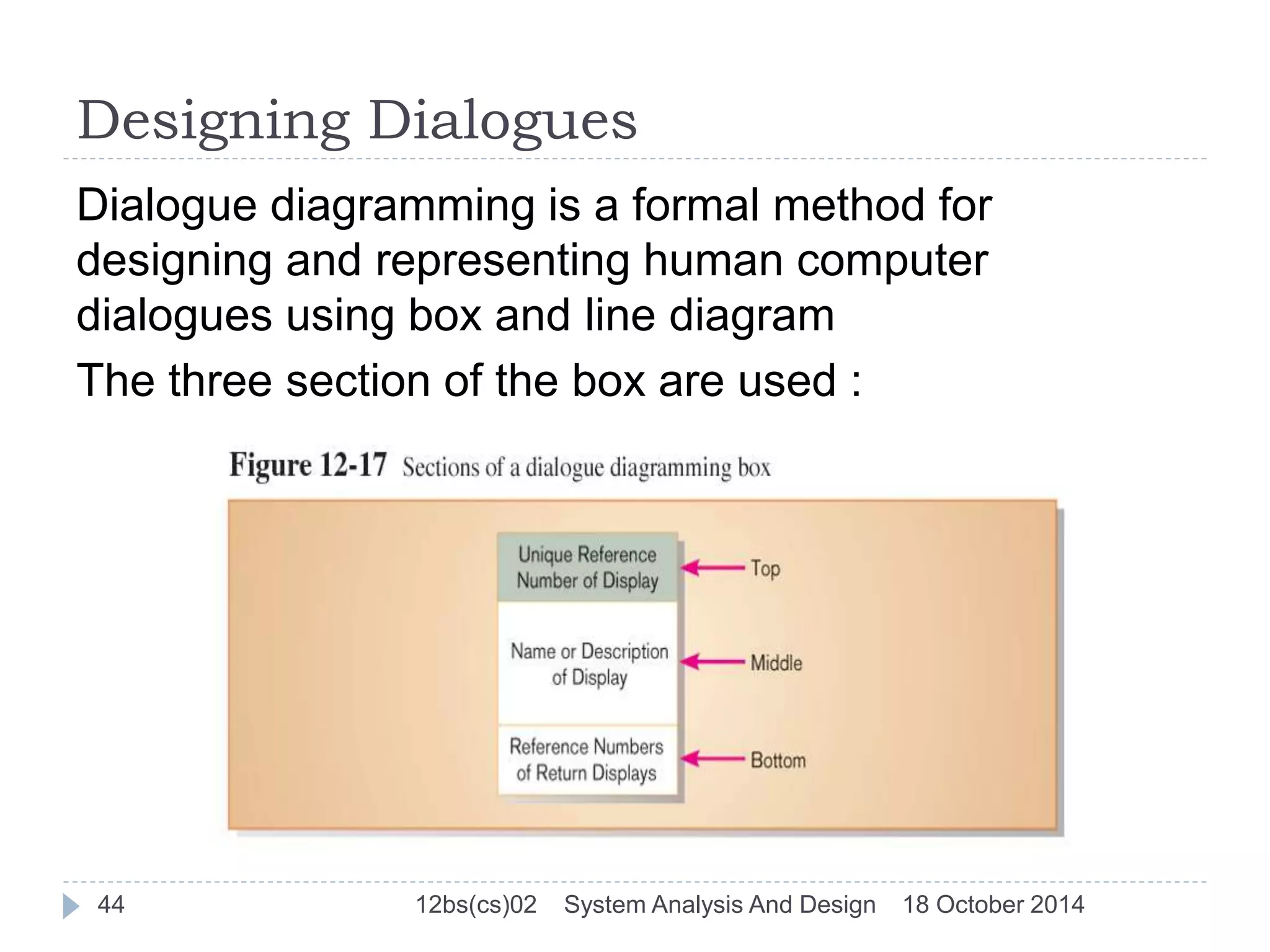 Designing Dialogues

Dialogue diagramming is a formal method for designing and representing human computer dialogues using box and line diagram

The three section of the box are used :

Figure 12-17 Sections of a dialogue diagramming box

Unique Reference Number of Display

Top

Name or Description of Display

Middle

Reference Numbers of Return Displays

Bottom

44 12bs(cs)02 System Analysis And Design 18 October 2014